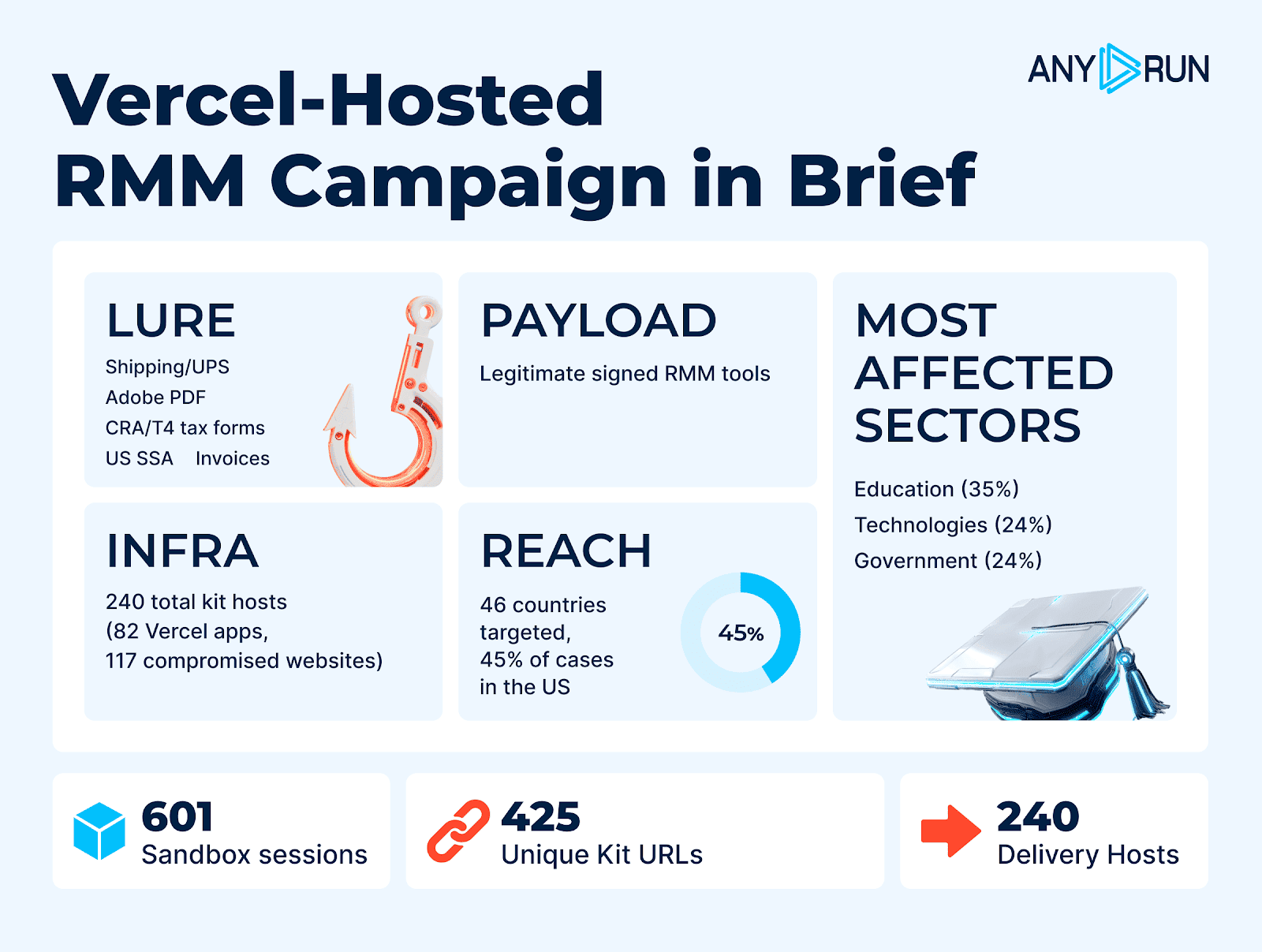 Vercel-Hosted RMM Campaign in Brief

ANY RUN

LURE
Shipping/UPS
Adobe PDF
CRA/T4 tax forms
US SSA Invoices

PAYLOAD
Legitimate signed RMM tools

MOST AFFECTED SECTORS
Education (35%)
Technologies (24%)
Government (24%)

INFRA
240 total kit hosts (82 Vercel apps, 117 compromised websites)

REACH
46 countries targeted, 45% of cases in the US

45%

601
Sandbox sessions

425
Unique Kit URLs

240
Delivery Hosts